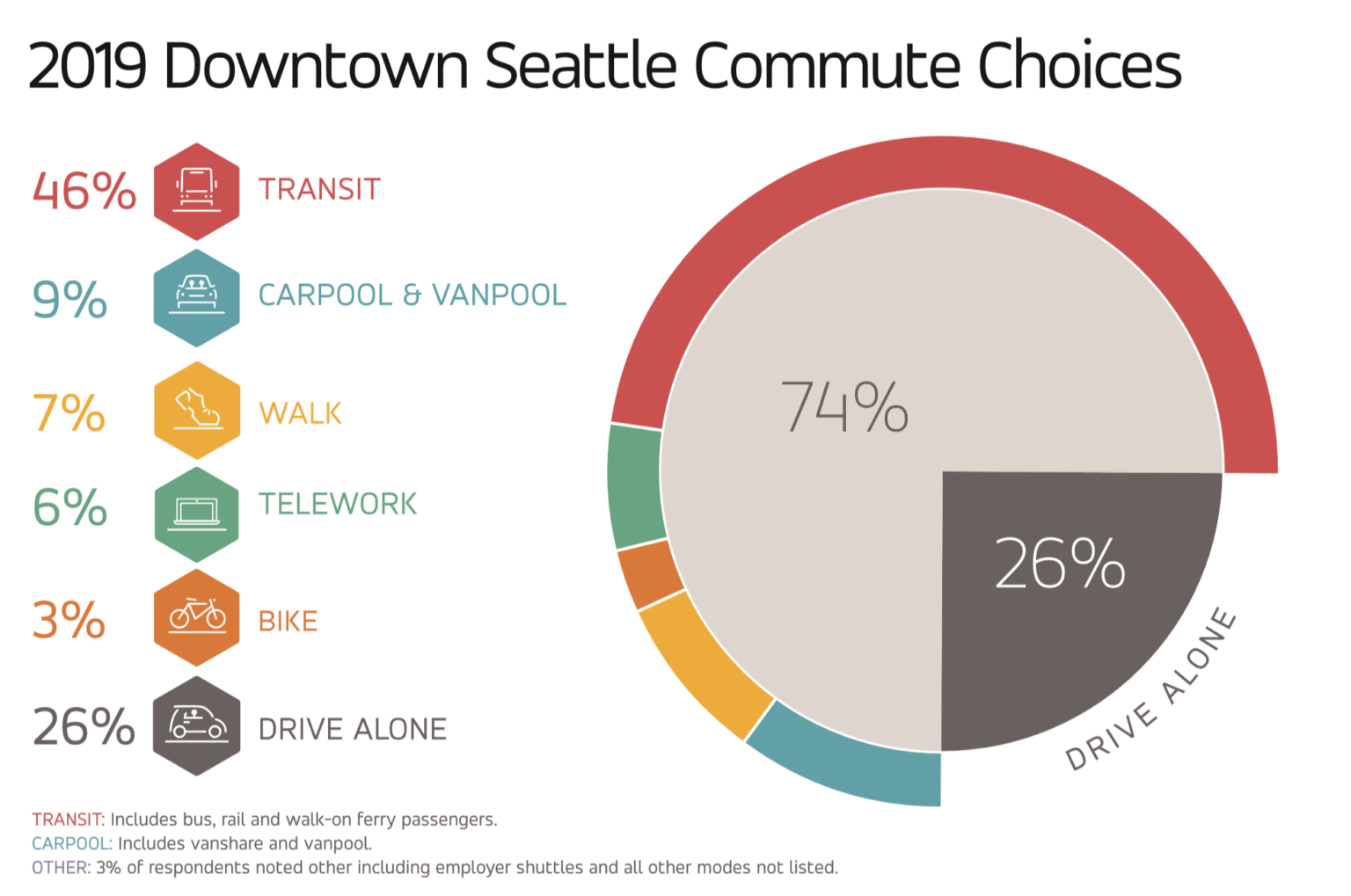 2019 Downtown Seattle Commute Choices

46% TRANSIT

9% CARPOOL & VANPOOL

7% WALK

6% TELEWORK

3% BIKE

26% DRIVE ALONE

74%

26%

DRIVE ALONE

TRANSIT: Includes bus, rail and walk-on ferry passengers.
CARPOOL: Includes vanshare and vanpool.
OTHER: 3% of respondents noted other including employer shuttles and all other modes not listed.